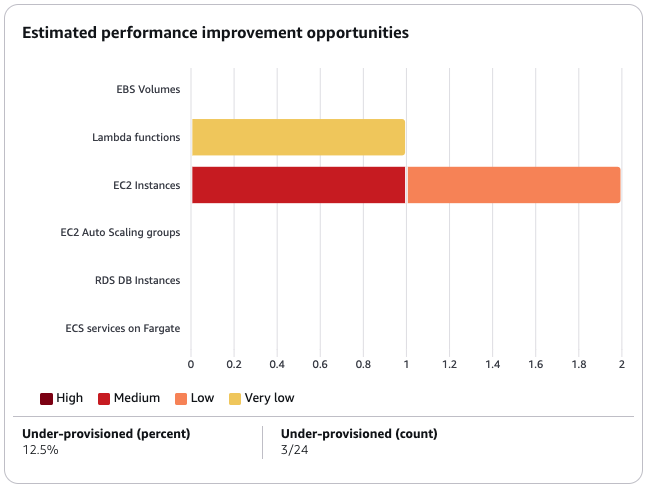 Estimated performance improvement opportunities

EBS Volumes
Lambda functions
EC2 Instances
EC2 Auto Scaling groups
RDS DB Instances
ECS services on Fargate

0 0.2 0.4 0.6 0.8 1 1.2 1.4 1.6 1.8 2

High Medium Low Very low

Under-provisioned (percent)
12.5%

Under-provisioned (count)
3/24